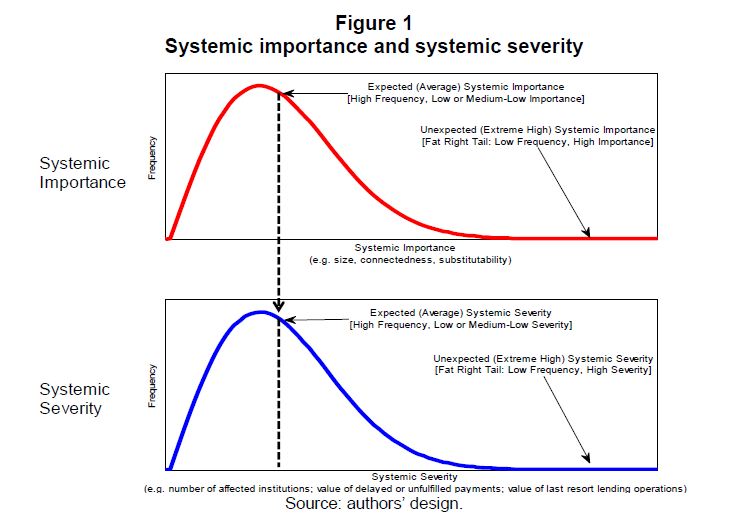 Figure 1
Systemic importance and systemic severity

Systemic Importance

Frequency

Expected (Average) Systemic Importance
[High Frequency, Low or Medium-Low Importance]

Unexpected (Extreme High) Systemic Importance
[Fat Right Tail: Low Frequency, High Importance]

Systemic Importance
(e.g. size, connectedness, substitutability)

Systemic Severity

Frequency

Expected (Average) Systemic Severity
[High Frequency, Low or Medium-Low Severity]

Unexpected (Extreme High) Systemic Severity
[Fat Right Tail: Low Frequency, High Severity]

Systemic Severity
(e.g. number of affected institutions; value of delayed or unfulfilled payments; value of last resort lending operations)

Source: authors' design.